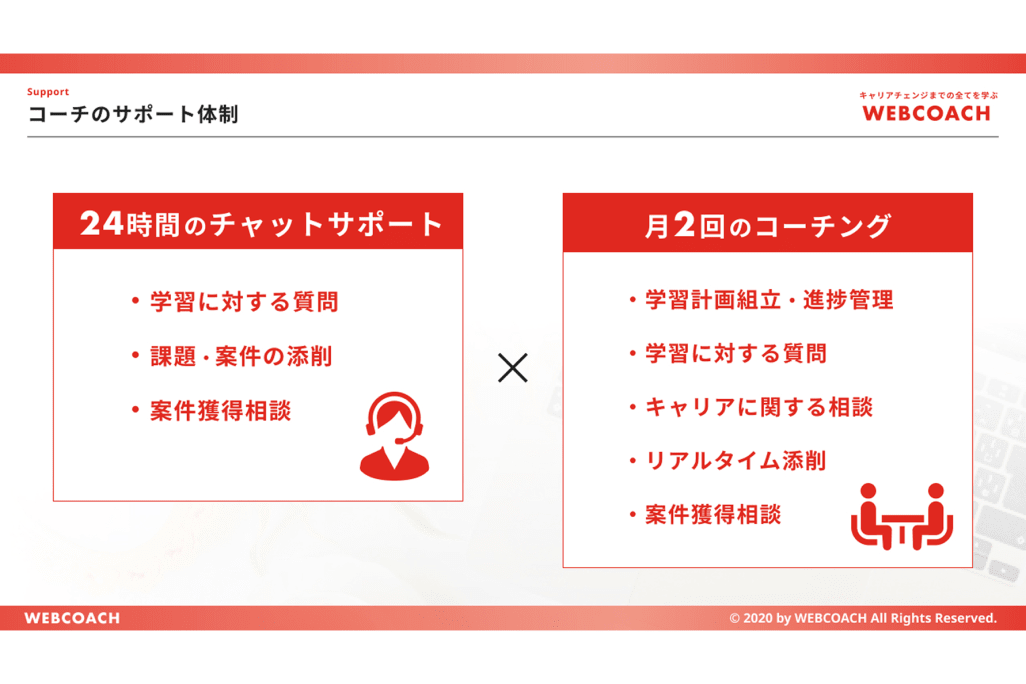 Support
コーチのサポート体制

キャリアチェンジまでの全てを学ぶ
WEBCOACH

24時間のチャットサポート

・学習に対する質問
・課題・案件の添削
・案件獲得相談

×

月2回のコーチング

・学習計画組立・進捗管理
・学習に対する質問
・キャリアに関する相談
・リアルタイム添削
・案件獲得相談

WEBCOACH

© 2020 by WEBCOACH All Rights Reserved.